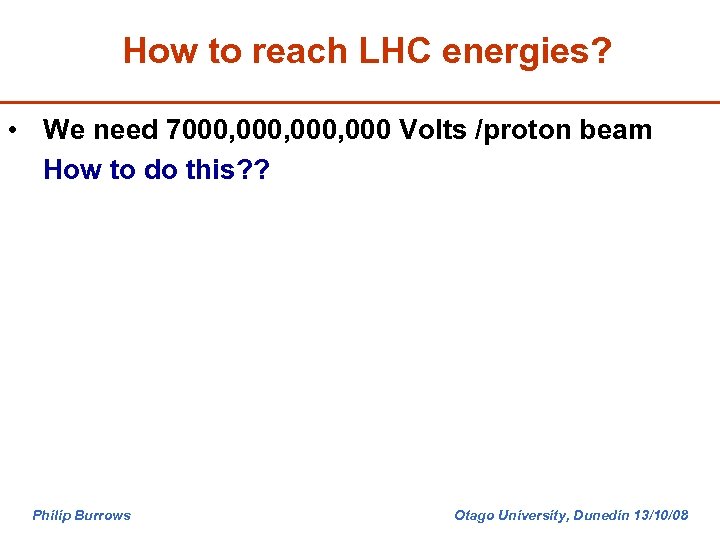 How to reach LHC energies?

• We need 7000,000,000,000 Volts /proton beam
How to do this??

Philip Burrows

Otago University, Dunedin 13/10/08